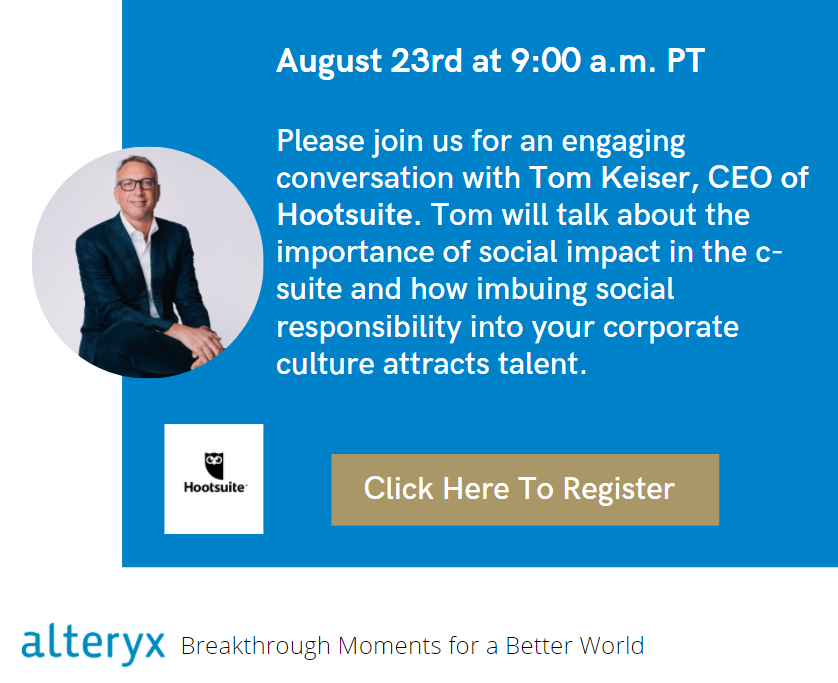 August 23rd at 9:00 a.m. PT

Please join us for an engaging conversation with Tom Keiser, CEO of Hootsuite. Tom will talk about the importance of social impact in the c-suite and how imbuing social responsibility into your corporate culture attracts talent.

Hootsuite

Click Here To Register

alteryx Breakthrough Moments for a Better World